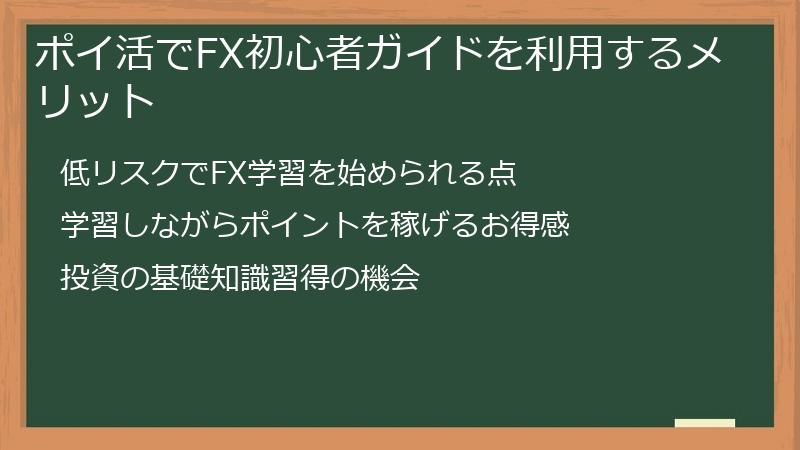 ポイ活でFX初心者ガイドを利用するメリット

低リスクでFX学習を始められる点

学習しながらポイントを稼げるお得感

投資の基礎知識習得の機会